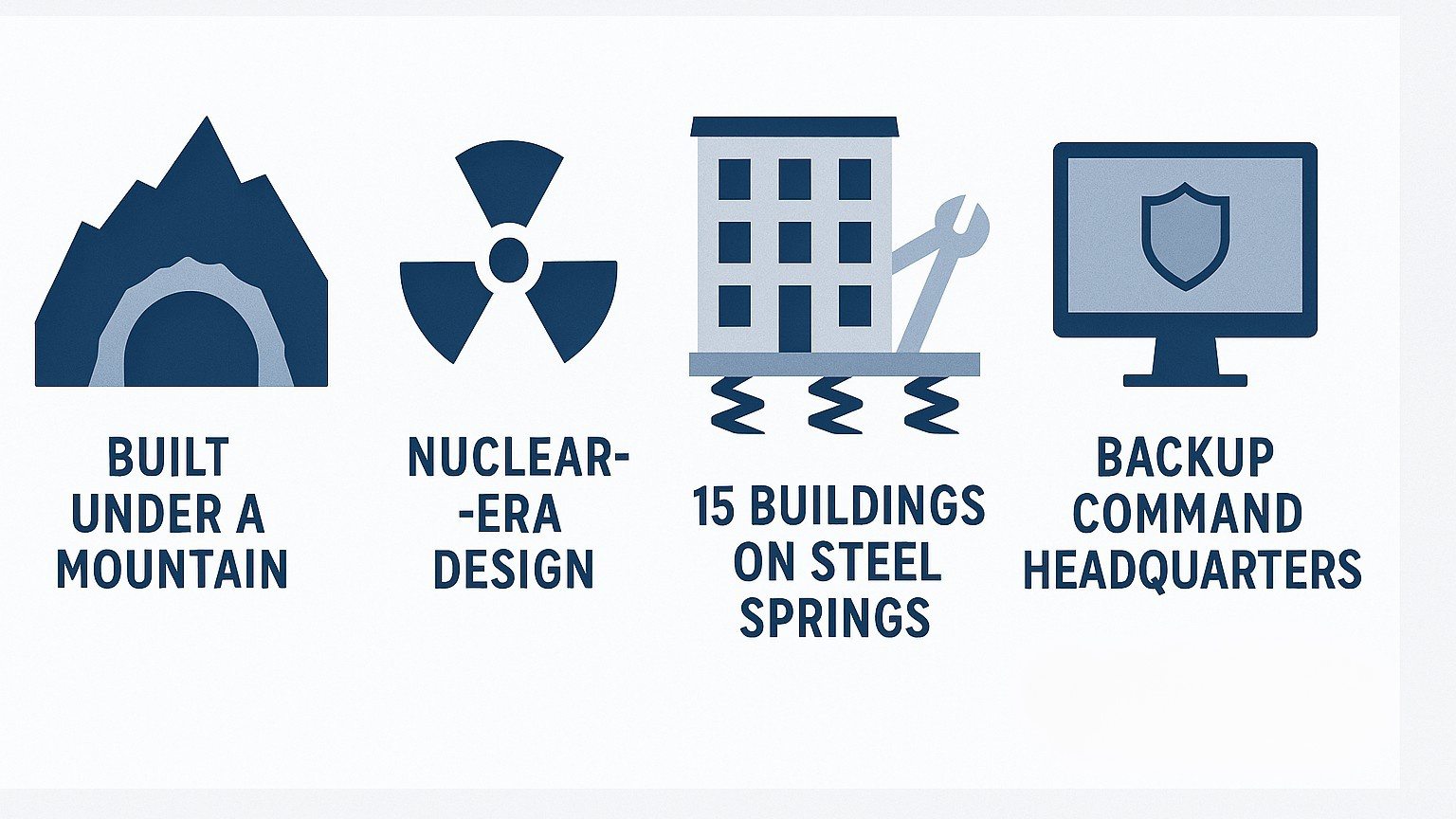 BUILT UNDER A MOUNTAIN

NUCLEAR- -ERA DESIGN

15 BUILDINGS ON STEEL SPRINGS

BACKUP COMMAND HEADQUARTERS